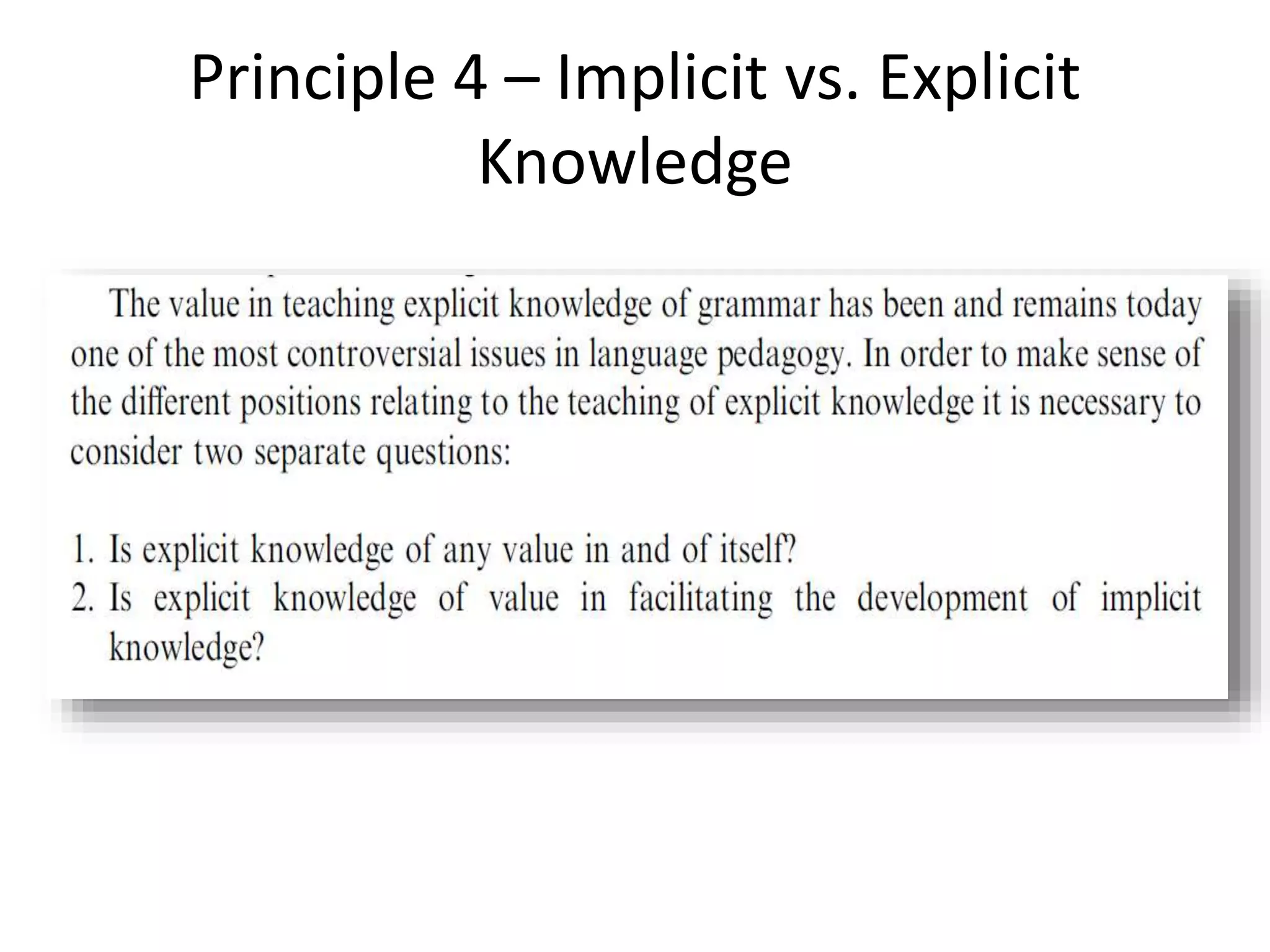 Principle 4 – Implicit vs. Explicit Knowledge

The value in teaching explicit knowledge of grammar has been and remains today one of the most controversial issues in language pedagogy. In order to make sense of the different positions relating to the teaching of explicit knowledge it is necessary to consider two separate questions:

1. Is explicit knowledge of any value in and of itself?
2. Is explicit knowledge of value in facilitating the development of implicit knowledge?